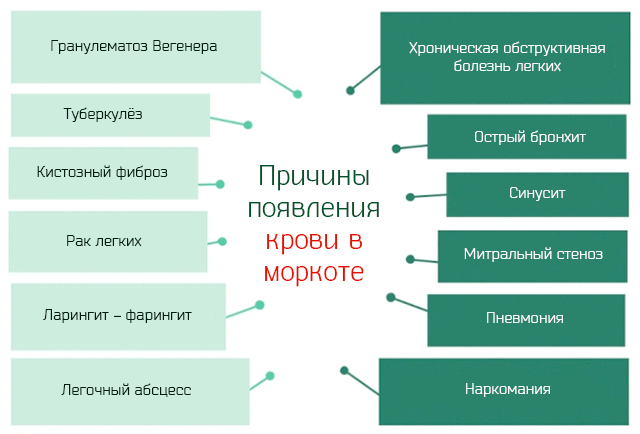 Гранулематоз Вегенера

Туберкулёз

Кистозный фиброз

Рак легких

Ларингит – фарингит

Легочный абсцесс

Причины появления крови в моркоте

Хроническая обструктивная болезнь легких

Острый бронхит

Синусит

Митральный стеноз

Пневмония

Наркомания